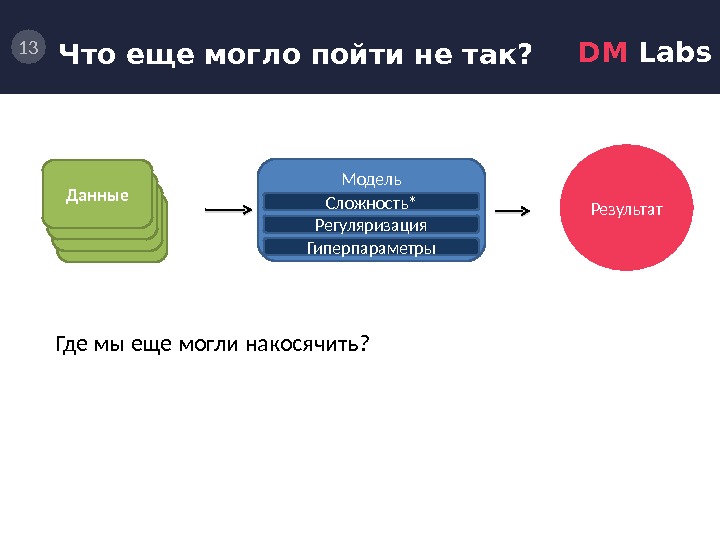 13 Что еще могло пойти не так? DM Labs

Данные

Модель
Сложность*
Регуляризация
Гиперпараметры

Результат

Где мы еще могли накосячить?